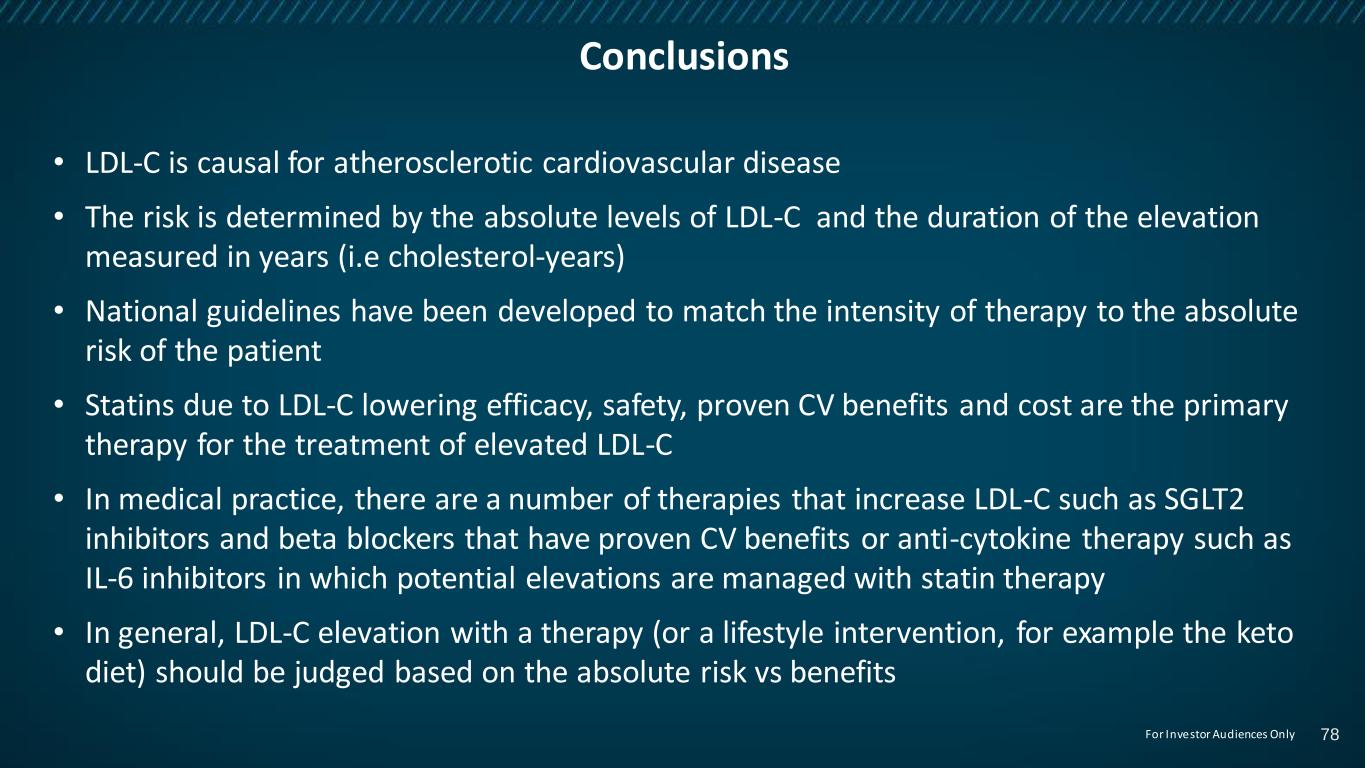 Conclusions

• LDL-C is causal for atherosclerotic cardiovascular disease

• The risk is determined by the absolute levels of LDL-C and the duration of the elevation measured in years (i.e cholesterol-years)

• National guidelines have been developed to match the intensity of therapy to the absolute risk of the patient

• Statins due to LDL-C lowering efficacy, safety, proven CV benefits and cost are the primary therapy for the treatment of elevated LDL-C

• In medical practice, there are a number of therapies that increase LDL-C such as SGLT2 inhibitors and beta blockers that have proven CV benefits or anti-cytokine therapy such as IL-6 inhibitors in which potential elevations are managed with statin therapy

• In general, LDL-C elevation with a therapy (or a lifestyle intervention, for example the keto diet) should be judged based on the absolute risk vs benefits

For Investor Audiences Only 78